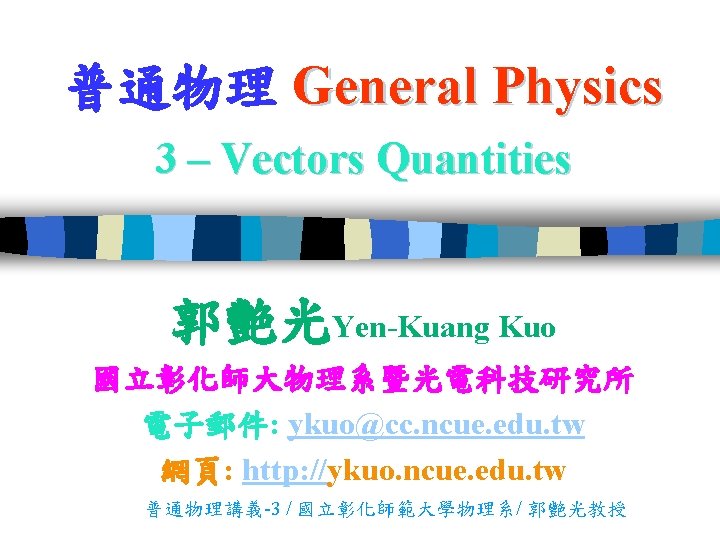 普通物理 General Physics

3 – Vectors Quantities

郭艷光Yen-Kuang Kuo

國立彰化師大物理系暨光電科技研究所

電子郵件: ykuo@cc.ncue.edu.tw

網頁: http://ykuo.ncue.edu.tw

普通物理講義-3 / 國立彰化師範大學物理系/ 郭艷光教授